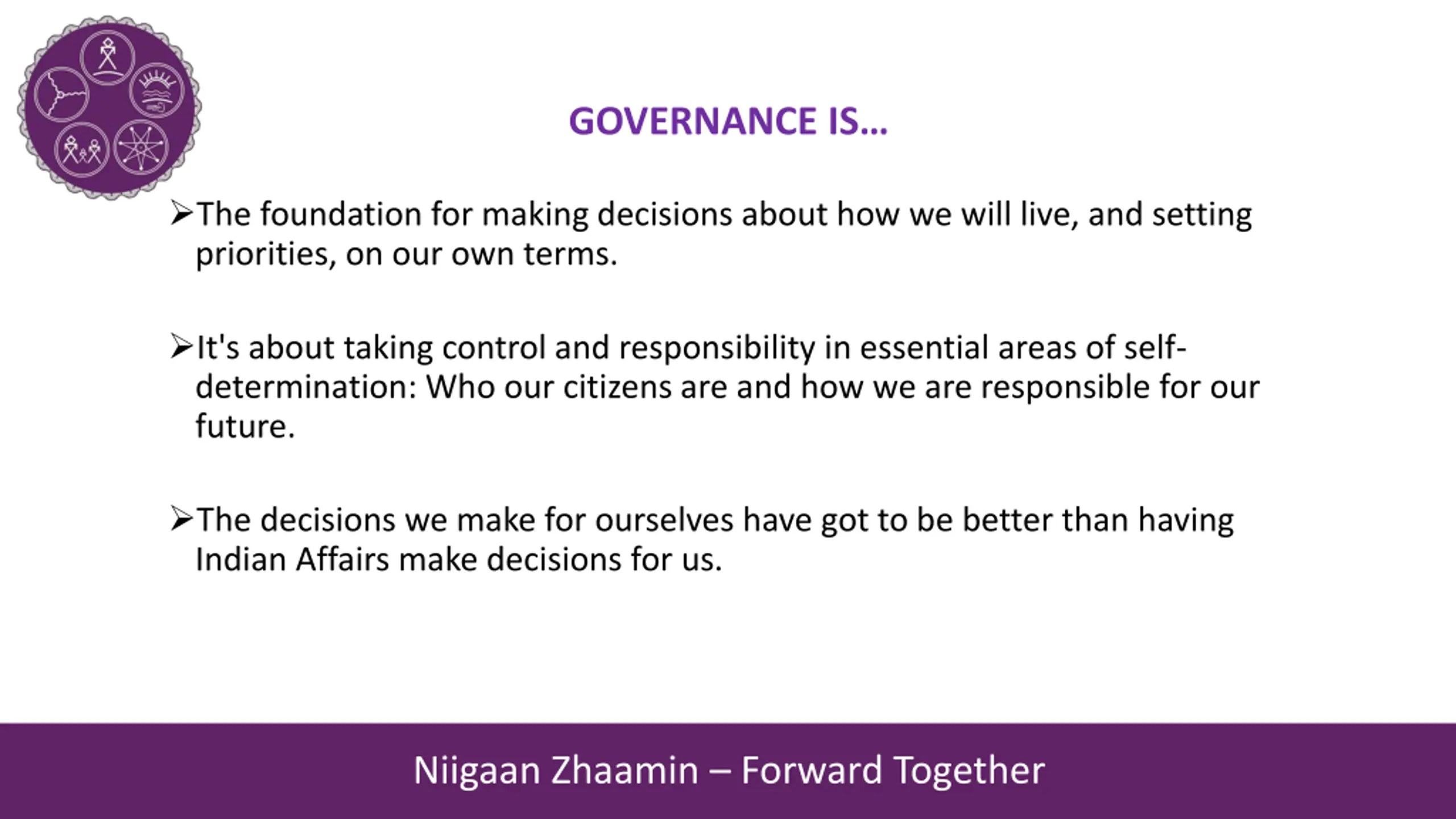 GOVERNANCE IS…

➢The foundation for making decisions about how we will live, and setting priorities, on our own terms.

➢It's about taking control and responsibility in essential areas of self-determination: Who our citizens are and how we are responsible for our future.

➢The decisions we make for ourselves have got to be better than having Indian Affairs make decisions for us.

Niigaan Zhaamin – Forward Together